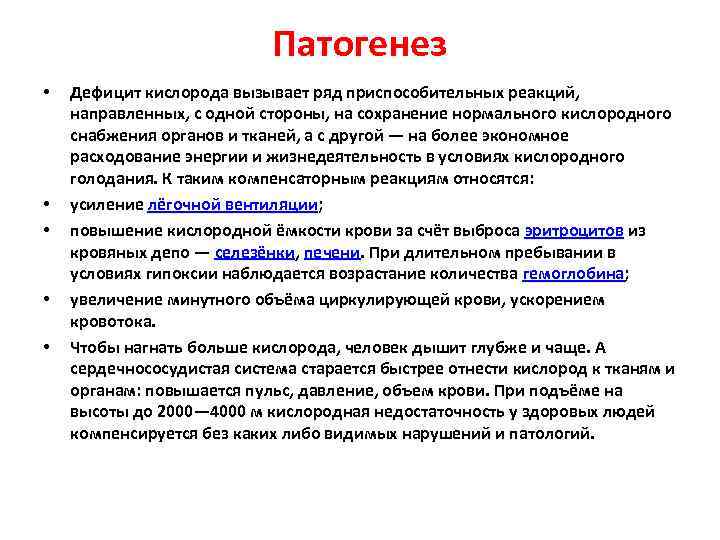 Патогенез

• Дефицит кислорода вызывает ряд приспособительных реакций, направленных, с одной стороны, на сохранение нормального кислородного снабжения органов и тканей, а с другой — на более экономное расходование энергии и жизнедеятельность в условиях кислородного голодания. К таким компенсаторным реакциям относятся:

• усиление лёгочной вентиляции;

• повышение кислородной ёмкости крови за счёт выброса эритроцитов из кровяных депо — селезёнки, печени. При длительном пребывании в условиях гипоксии наблюдается возрастание количества гемоглобина;

• увеличение минутного объёма циркулирующей крови, ускорением кровотока.

• Чтобы нагнать больше кислорода, человек дышит глубже и чаще. А сердечнососудистая система старается быстрее отнести кислород к тканям и органам: повышается пульс, давление, объем крови. При подъёме на высоты до 2000—4000 м кислородная недостаточность у здоровых людей компенсируется без каких либо видимых нарушений и патологий.